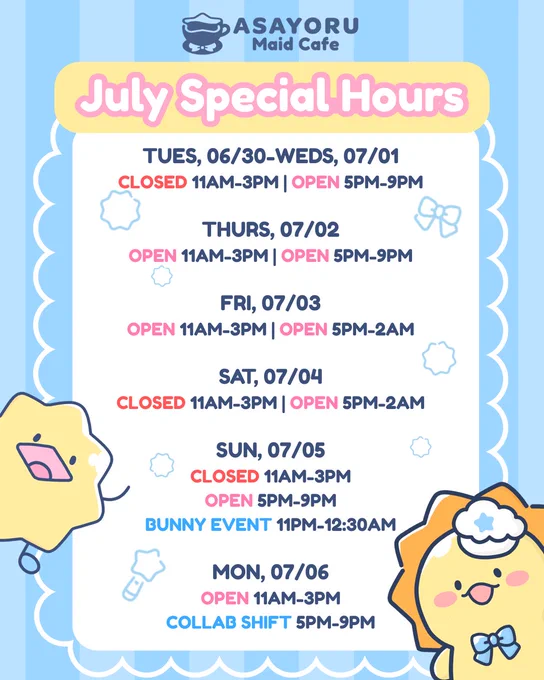 ASAYORU
Maid Cafe

July Special Hours

TUES, 06/30-WEDS, 07/01
CLOSED 11AM-3PM | OPEN 5PM-9PM

THURS, 07/02
OPEN 11AM-3PM | OPEN 5PM-9PM

FRI, 07/03
OPEN 11AM-3PM | OPEN 5PM-2AM

SAT, 07/04
CLOSED 11AM-3PM | OPEN 5PM-2AM

SUN, 07/05
CLOSED 11AM-3PM
OPEN 5PM-9PM
BUNNY EVENT 11PM-12:30AM

MON, 07/06
OPEN 11AM-3PM
COLLAB SHIFT 5PM-9PM